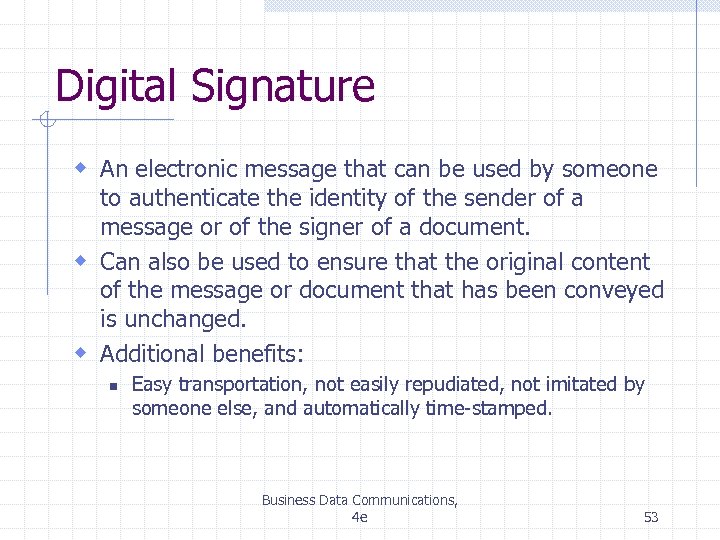 Digital Signature

An electronic message that can be used by someone to authenticate the identity of the sender of a message or of the signer of a document.

Can also be used to ensure that the original content of the message or document that has been conveyed is unchanged.

Additional benefits:

Easy transportation, not easily repudiated, not imitated by someone else, and automatically time-stamped.

Business Data Communications, 4e

53